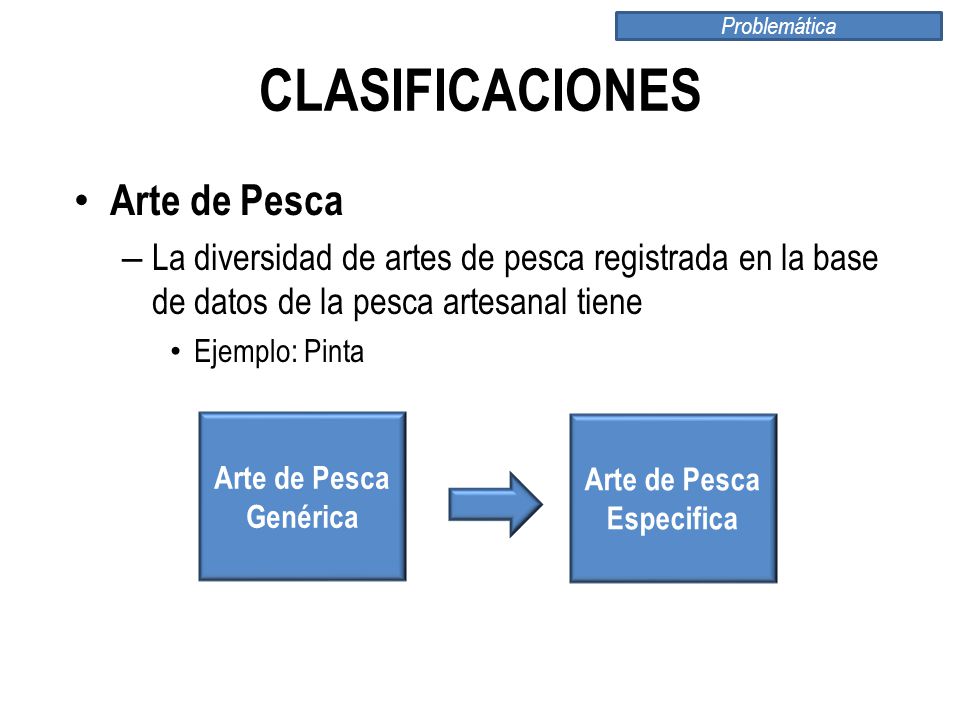 Problemática

CLASIFICACIONES

• Arte de Pesca
– La diversidad de artes de pesca registrada en la base de datos de la pesca artesanal tiene
• Ejemplo: Pinta

Arte de Pesca Genérica

Arte de Pesca Especifica